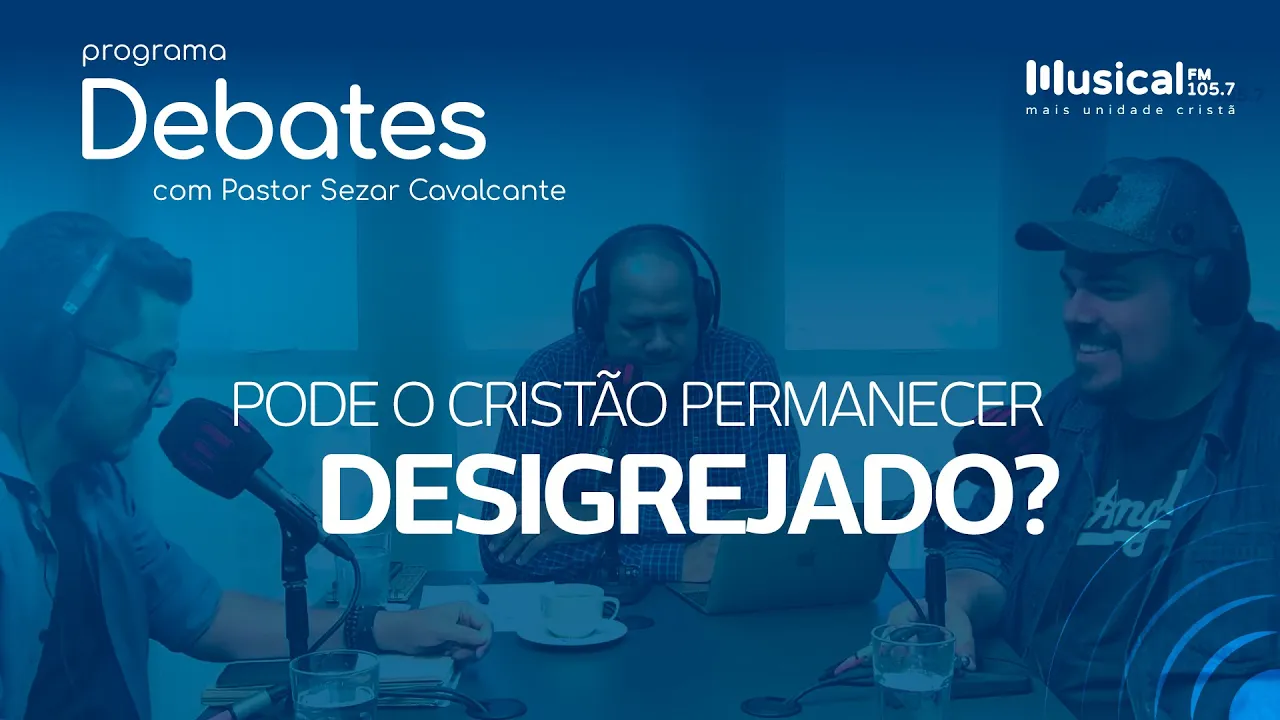 programa
Debates
com Pastor Sezar Cavalcante

Musical FM 105.7
mais unidade cristã

PODE O CRISTÃO PERMANECER
DESIGREJADO?